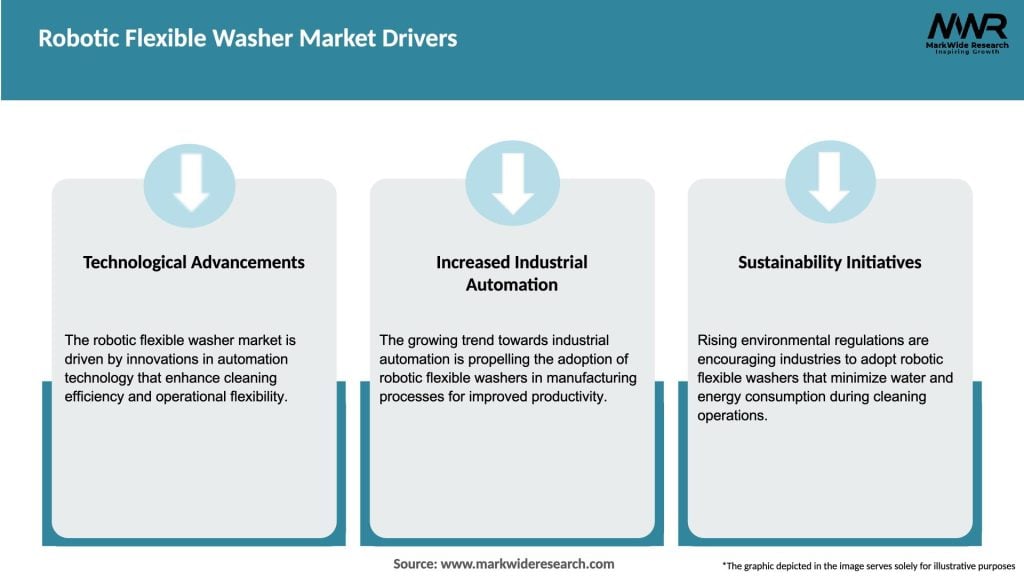 Robotic Flexible Washer Market Drivers

MWR
MarkWide Research
Inspiring Growth

Technological Advancements

The robotic flexible washer market is driven by innovations in automation technology that enhance cleaning efficiency and operational flexibility.

Increased Industrial Automation

The growing trend towards industrial automation is propelling the adoption of robotic flexible washers in manufacturing processes for improved productivity.

Sustainability Initiatives

Rising environmental regulations are encouraging industries to adopt robotic flexible washers that minimize water and energy consumption during cleaning operations.

Source: www.markwideresearch.com

*The graphic depicted in the image serves solely for illustrative purposes